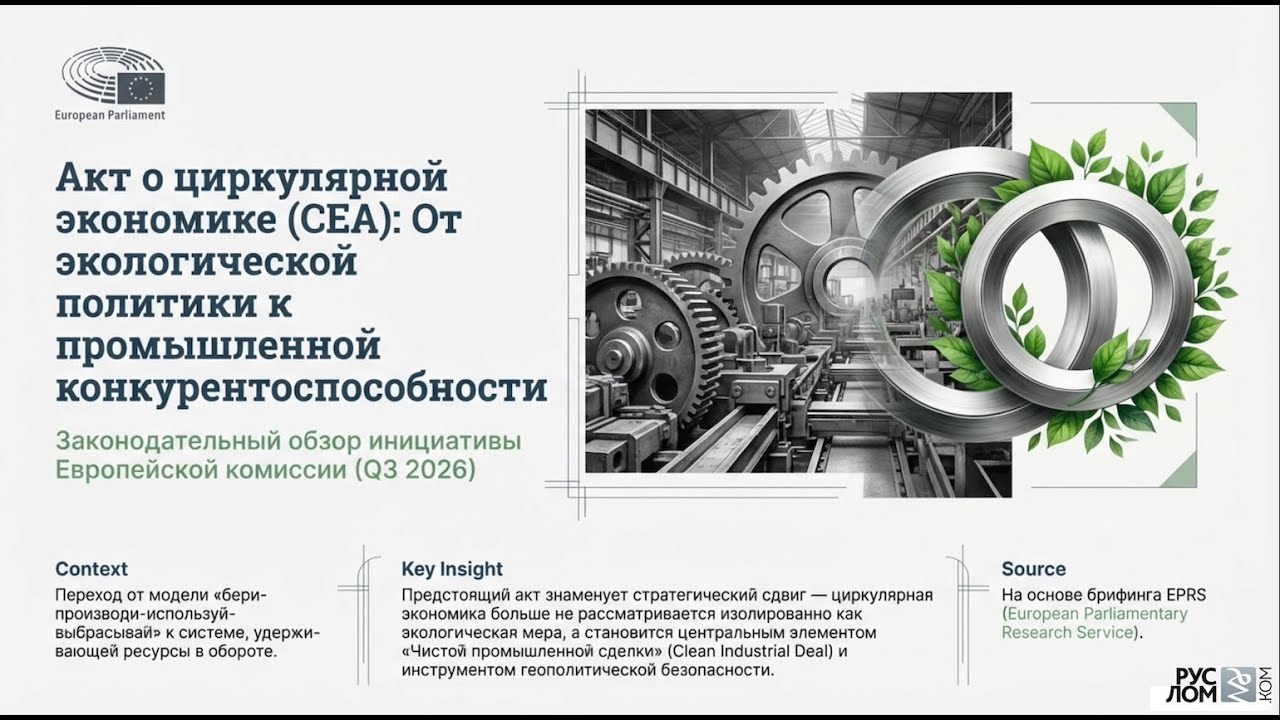 European Parliament

Акт о циркулярной экономике (CEA): От экологической политики к промышленной конкурентоспособности

Законодательный обзор инициативы Европейской комиссии (Q3 2026)

Context
Переход от модели «бери-производи-используй-выбрасывай» к системе, удерживающей ресурсы в обороте.

Key Insight
Предстоящий акт знаменует стратегический сдвиг — циркулярная экономика больше не рассматривается изолированно как экологическая мера, а становится центральным элементом «Чистой промышленной сделки» (Clean Industrial Deal) и инструментом геополитической безопасности.

Source
На основе брифинга EPRS (European Parliamentary Research Service).

РУС ЛОМ .КОМ